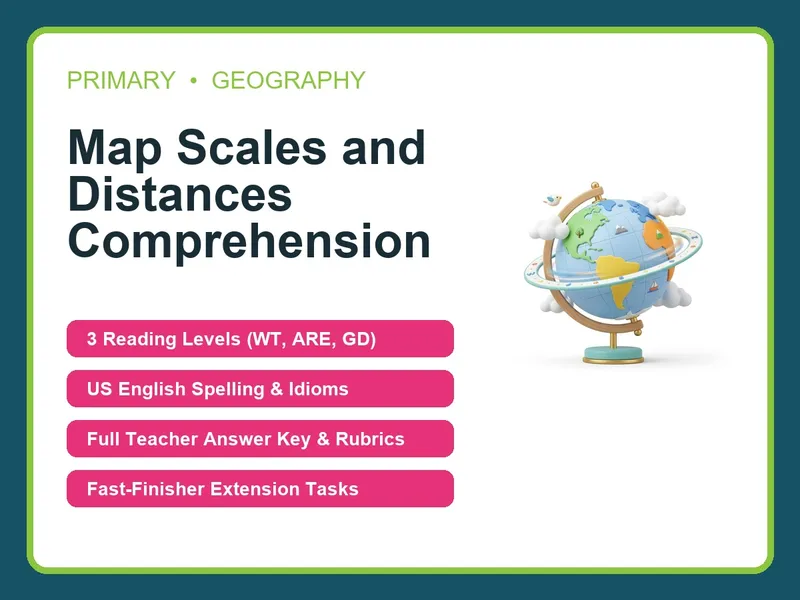 PRIMARY • GEOGRAPHY

Map Scales and Distances Comprehension

3 Reading Levels (WT, ARE, GD)

US English Spelling & Idioms

Full Teacher Answer Key & Rubrics

Fast-Finisher Extension Tasks